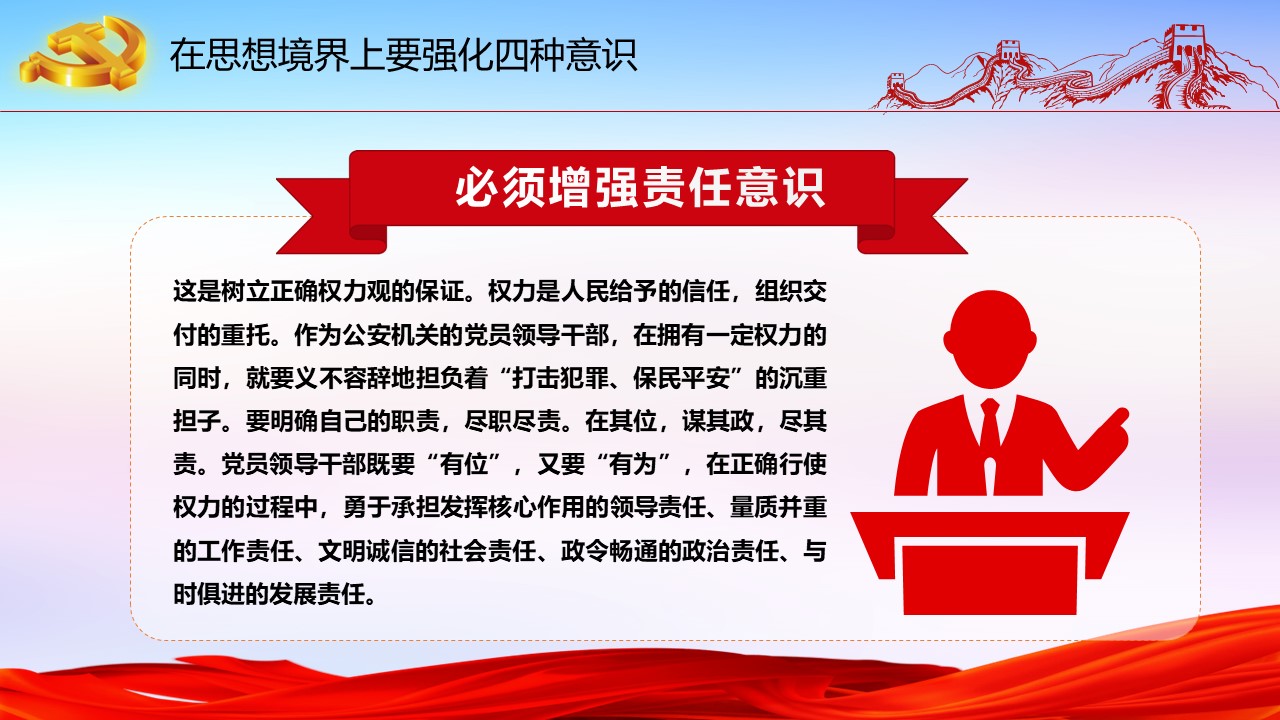 在思想境界上要强化四种意识

必须增强责任意识

这是树立正确权力观的保证。权力是人民给予的信任，组织交付的重托。作为公安机关的党员领导干部，在拥有一定权力的同时，就要义不容辞地担负着“打击犯罪、保民平安”的沉重担子。要明确自己的职责，尽职尽责。在其位，谋其政，尽其责。党员领导干部既要“有位”，又要“有为”，在正确行使权力的过程中，勇于承担发挥核心作用的领导责任、量质并重的工作责任、文明诚信的社会责任、政令畅通的政治责任、与时俱进的发展责任。